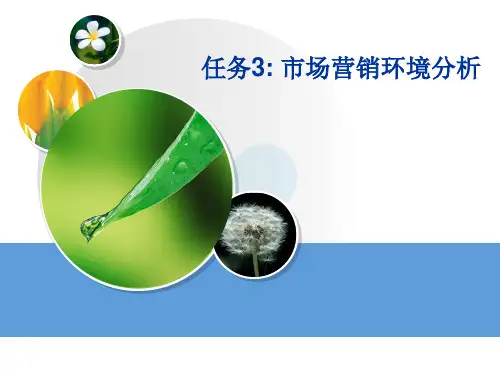 任务3: 市场营销环境分析